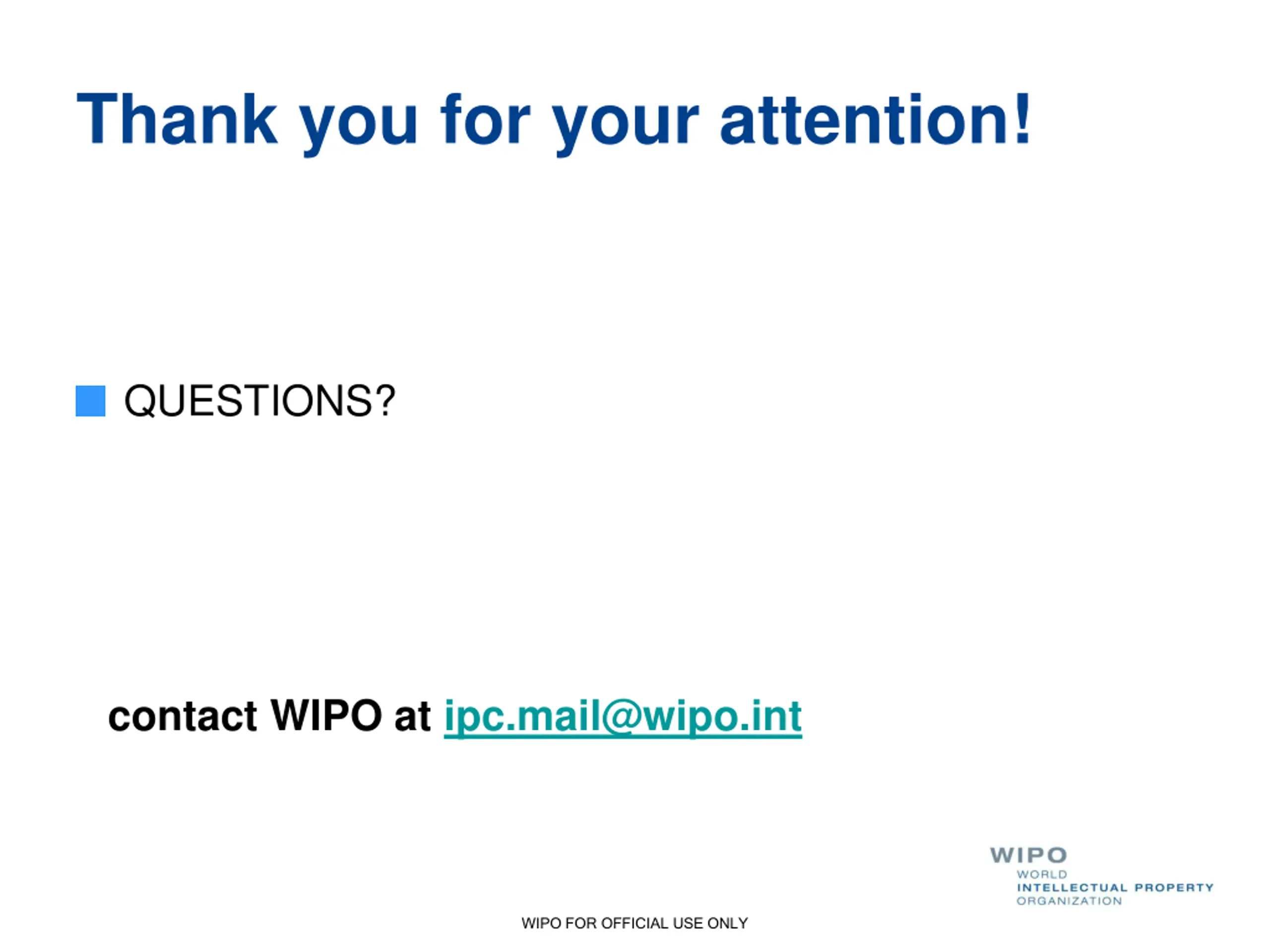 Thank you for your attention!

QUESTIONS?

contact WIPO at ipc.mail@wipo.int

WIPO
WORLD
INTELLECTUAL PROPERTY
ORGANIZATION

WIPO FOR OFFICIAL USE ONLY